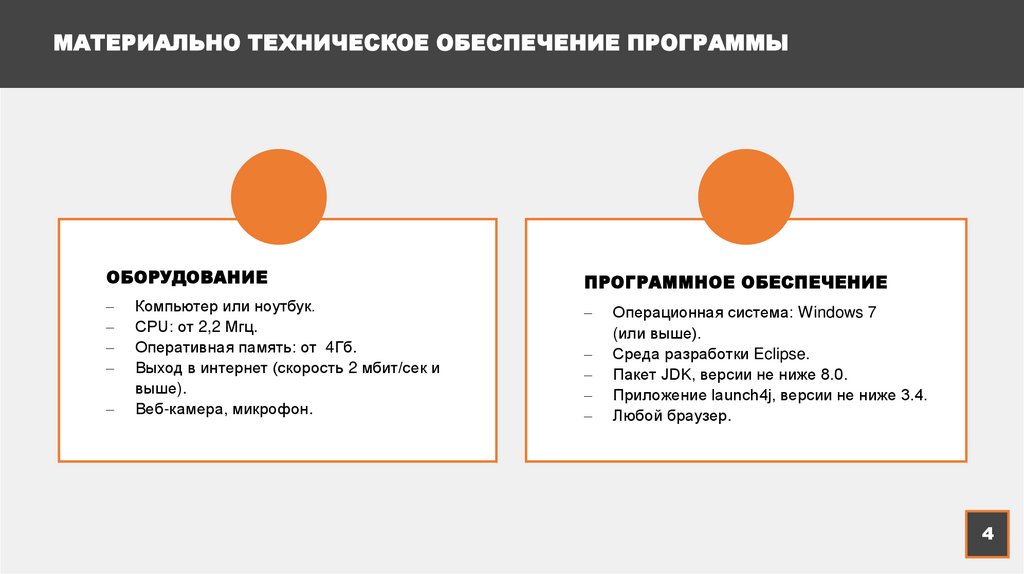 МАТЕРИАЛЬНО ТЕХНИЧЕСКОЕ ОБЕСПЕЧЕНИЕ ПРОГРАММЫ

ОБОРУДОВАНИЕ

– Компьютер или ноутбук.
– CPU: от 2,2 Мгц.
– Оперативная память: от 4Гб.
– Выход в интернет (скорость 2 мбит/сек и выше).
– Веб-камера, микрофон.

ПРОГРАММНОЕ ОБЕСПЕЧЕНИЕ

– Операционная система: Windows 7 (или выше).
– Среда разработки Eclipse.
– Пакет JDK, версии не ниже 8.0.
– Приложение launch4j, версии не ниже 3.4.
– Любой браузер.

4